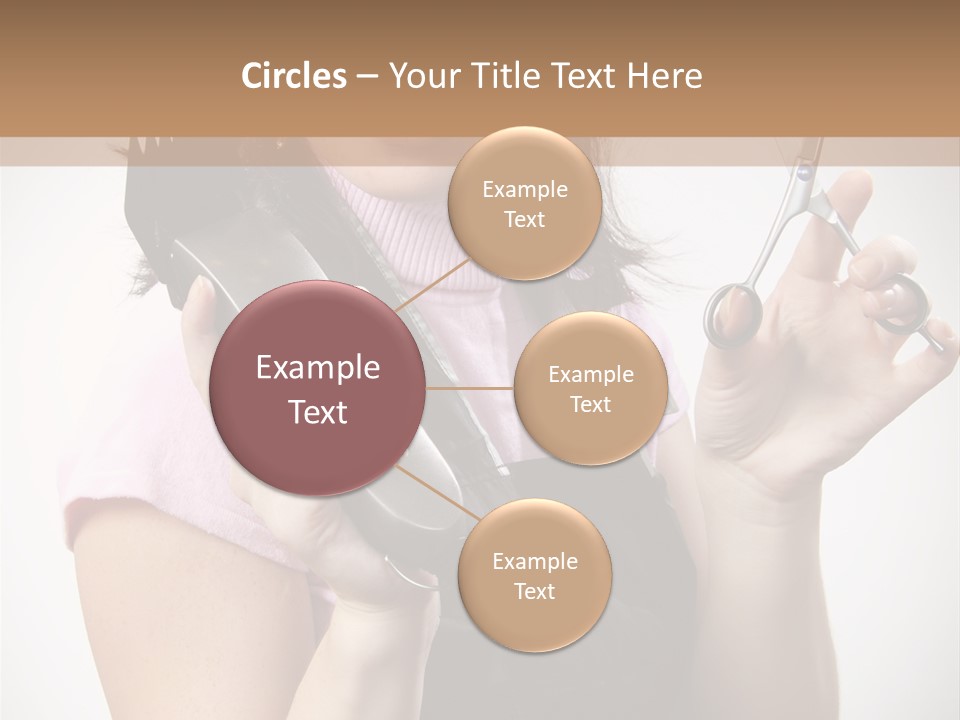 Circles – Your Title Text Here

Example Text

Example Text

Example Text

Example Text